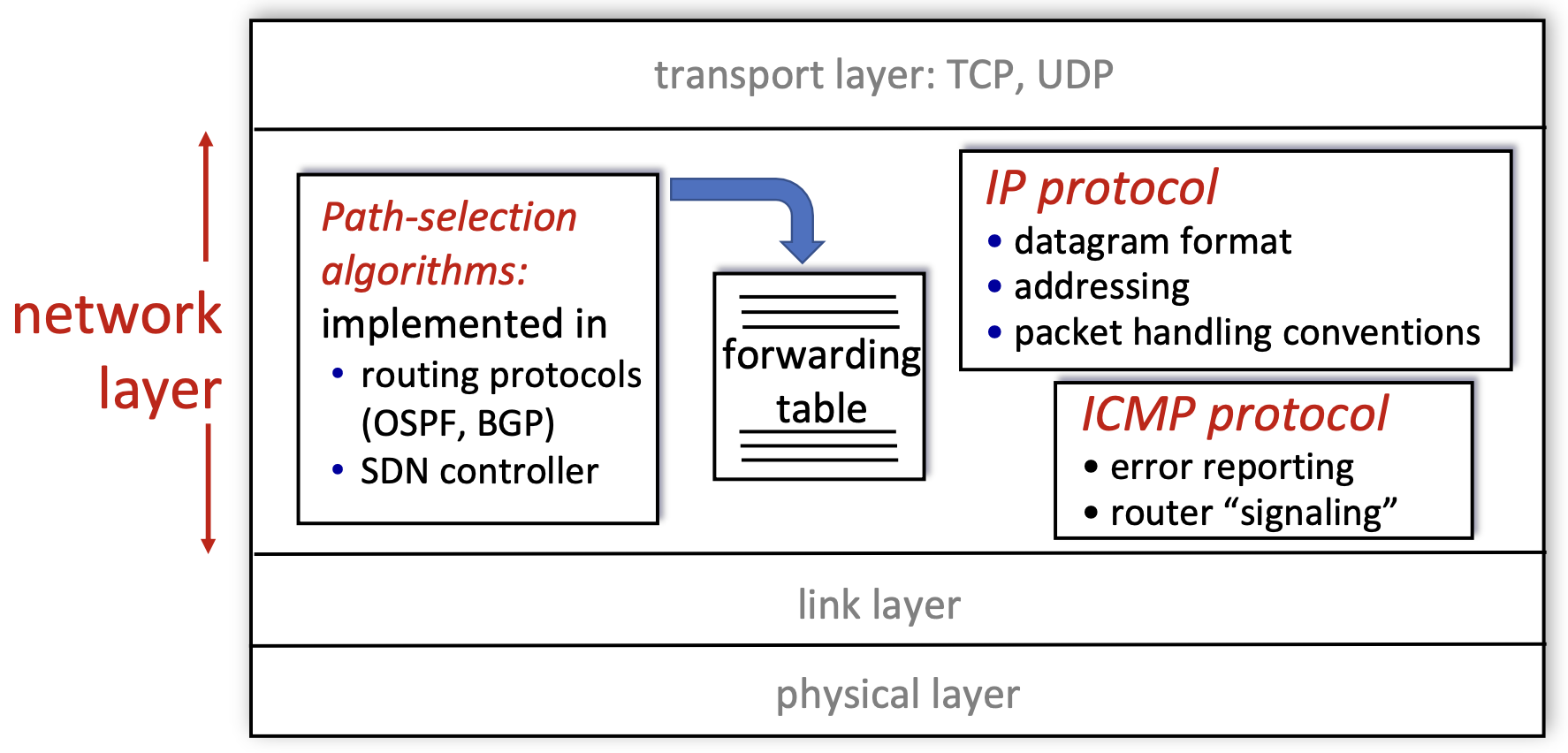 transport layer: TCP, UDP

network layer

Path-selection algorithms:
implemented in
• routing protocols (OSPF, BGP)
• SDN controller

forwarding table

IP protocol
• datagram format
• addressing
• packet handling conventions

ICMP protocol
• error reporting
• router “signaling”

link layer

physical layer